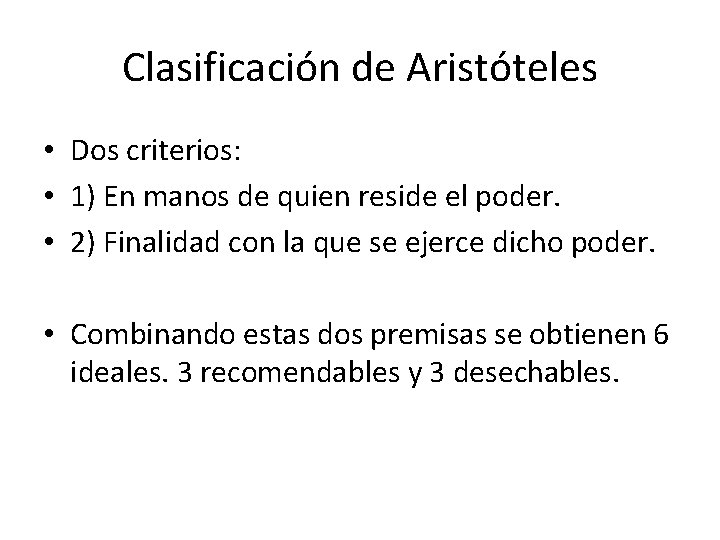 Clasificación de Aristóteles

• Dos criterios:
• 1) En manos de quien reside el poder.
• 2) Finalidad con la que se ejerce dicho poder.

• Combinando estas dos premisas se obtienen 6 ideales. 3 recomendables y 3 desechables.